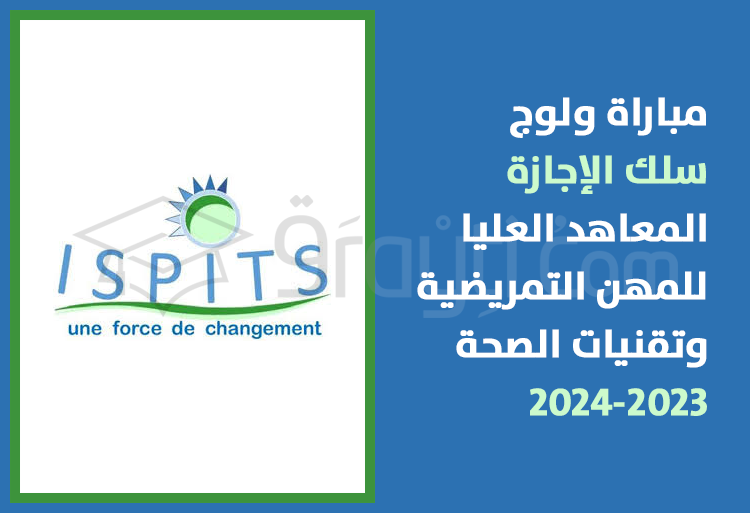 ISPITS
une force de changement

مباراة ولوج
سلك الإجازة
المعاهد العليا
للمهن التمريضية
وتقنيات الصحة
2024-2023